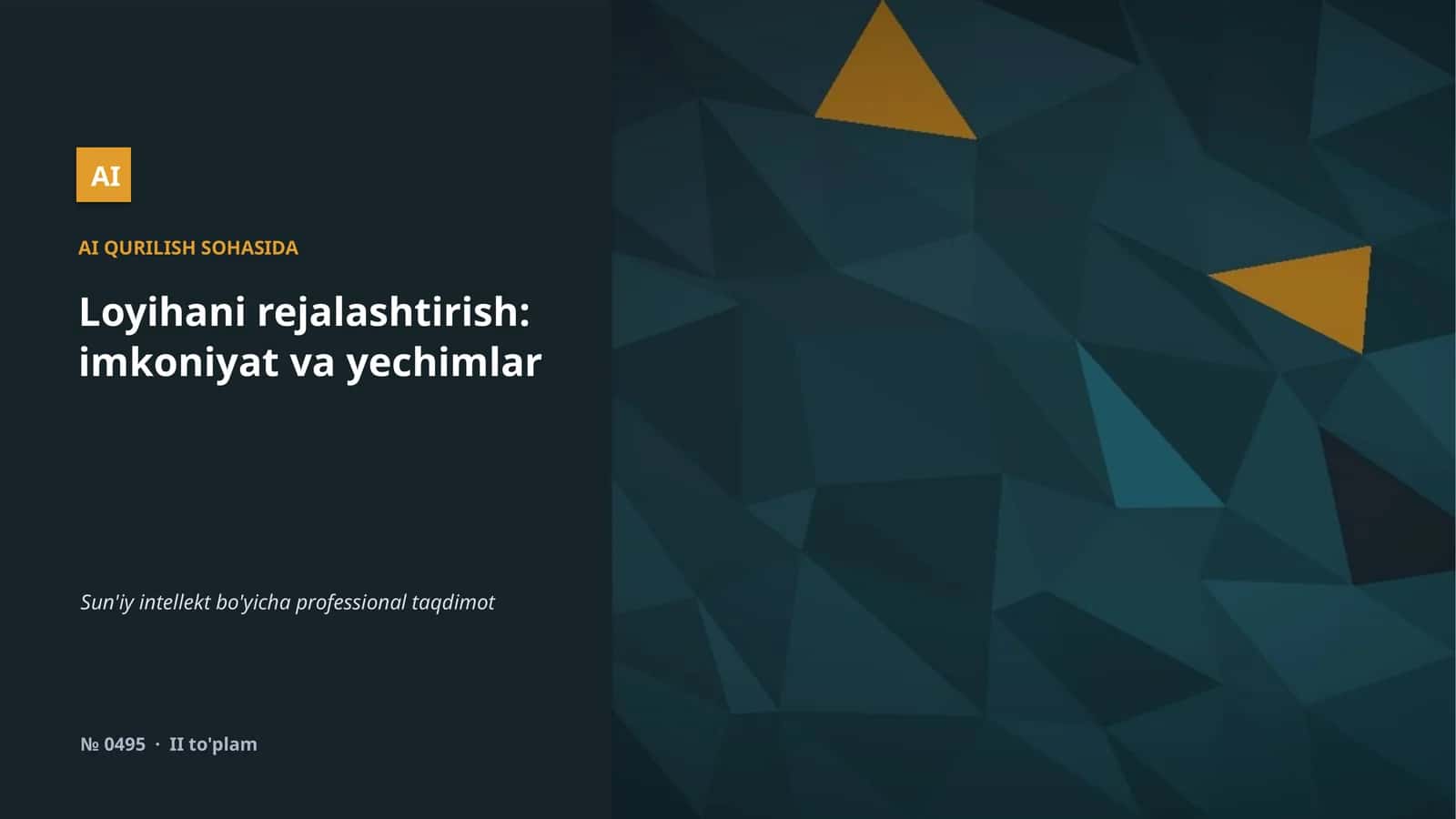 AI

AI QURILISH SOHASIDA

Loyihani rejalashtirish: imkoniyat va yechimlar

Sun'iy intellekt bo'yicha professional taqdimot

№ 0495 · II to'plam